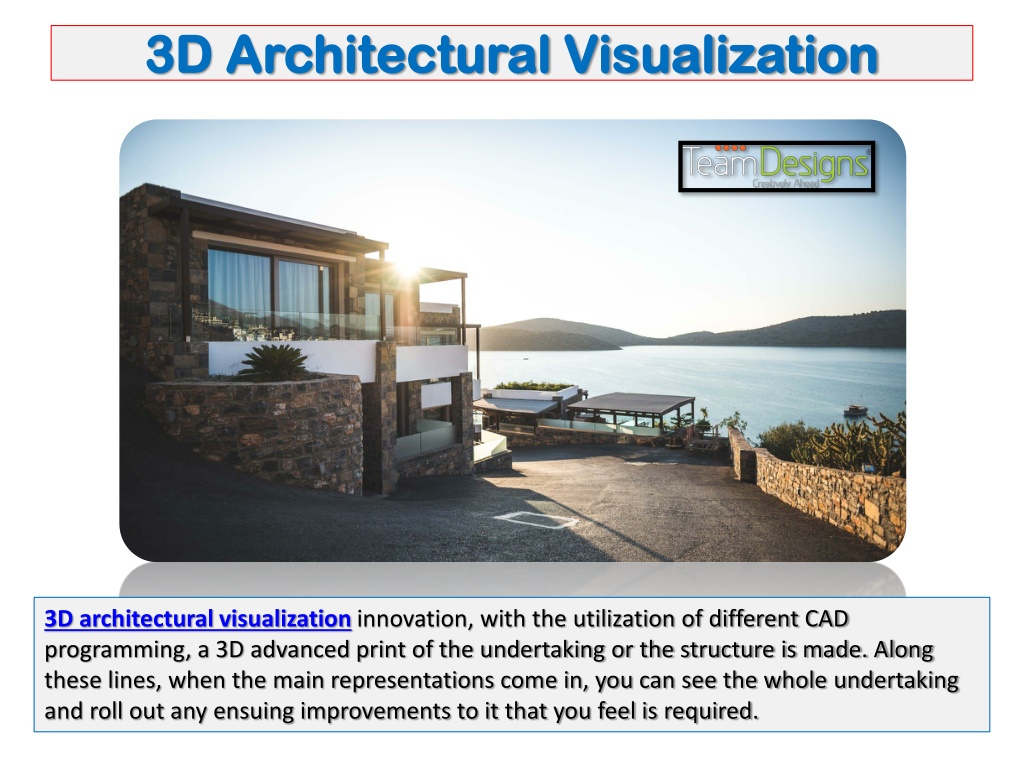 3D Architectural Visualization

TeamDesigns
Creatively Ahead

3D architectural visualization innovation, with the utilization of different CAD programming, a 3D advanced print of the undertaking or the structure is made. Along these lines, when the main representations come in, you can see the whole undertaking and roll out any ensuing improvements to it that you feel is required.